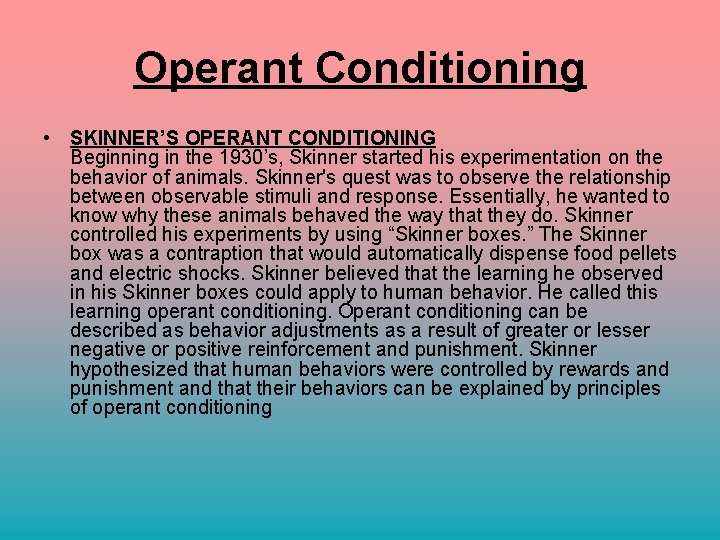 Operant Conditioning

• SKINNER'S OPERANT CONDITIONING
Beginning in the 1930's, Skinner started his experimentation on the behavior of animals. Skinner's quest was to observe the relationship between observable stimuli and response. Essentially, he wanted to know why these animals behaved the way that they do. Skinner controlled his experiments by using "Skinner boxes." The Skinner box was a contraption that would automatically dispense food pellets and electric shocks. Skinner believed that the learning he observed in his Skinner boxes could apply to human behavior. He called this learning operant conditioning. Operant conditioning can be described as behavior adjustments as a result of greater or lesser negative or positive reinforcement and punishment. Skinner hypothesized that human behaviors were controlled by rewards and punishment and that their behaviors can be explained by principles of operant conditioning